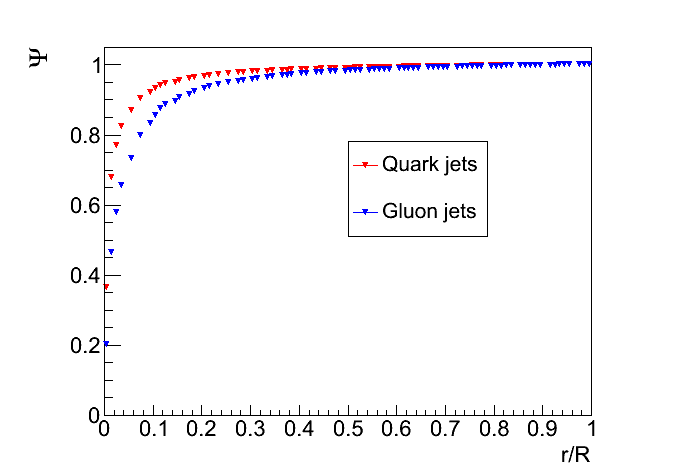 $\Psi$

1
0.8
0.6
0.4
0.2
0

Quark jets
Gluon jets

0 0.1 0.2 0.3 0.4 0.5 0.6 0.7 0.8 0.9 1
r/R